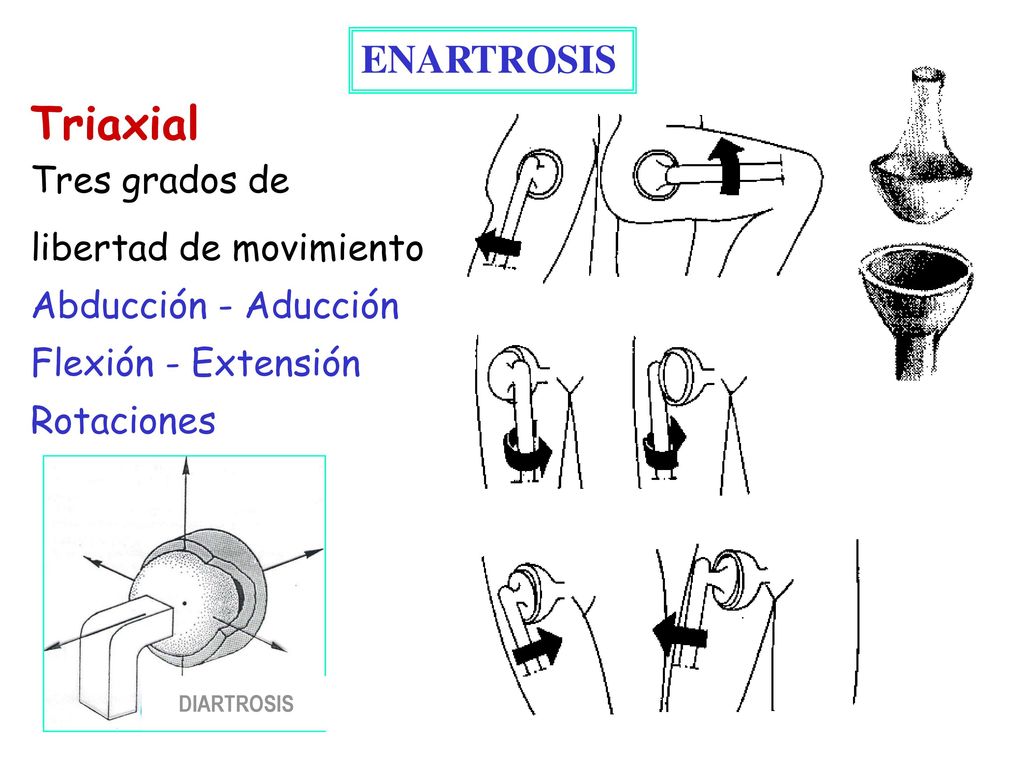 ENARTROSIS

Triaxial

Tres grados de libertad de movimiento

Abducción - Aducción

Flexión - Extensión

Rotaciones

DIARTROSIS